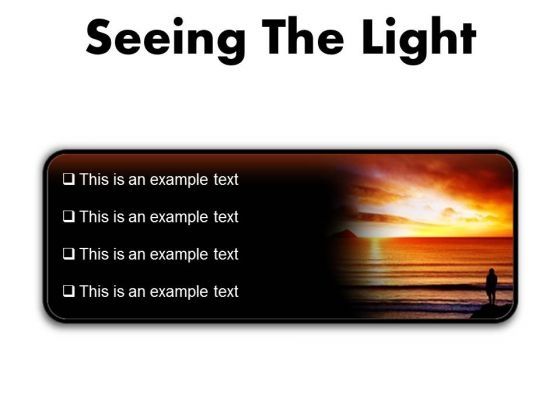 Seeing The Light

❑ This is an example text

❑ This is an example text

❑ This is an example text

❑ This is an example text